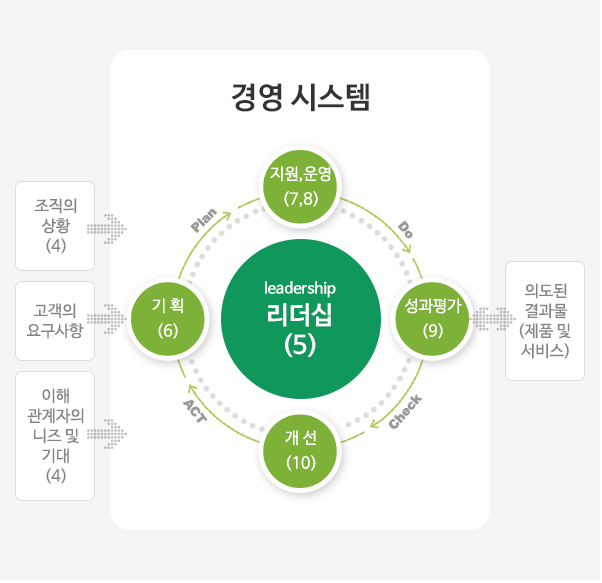 경영 시스템

조직의 상황 (4)

고객의 요구사항

이해 관계자의 니즈 및 기대 (4)

지원,운영 (7,8)

Plan

Do

기 획 (6)

leadership
리더십
(5)

성과평가 (9)

ACT

Check

개 선 (10)

의도된 결과물 (제품 및 서비스)